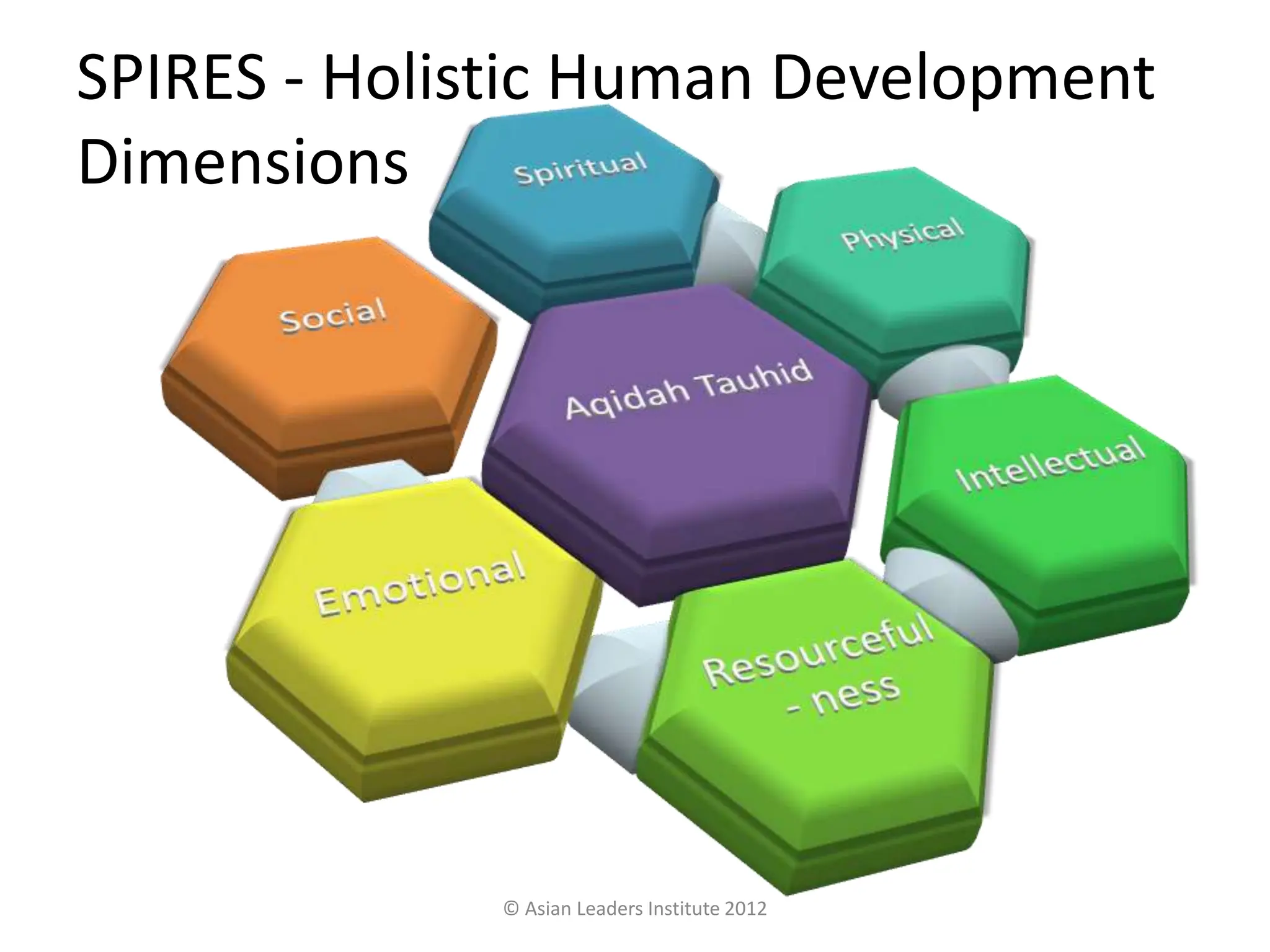 SPIRES - Holistic Human Development Dimensions

Spiritual

Physical

Social

Aqidah Tauhid

Intellectual

Emotional

Resourceful - ness

© Asian Leaders Institute 2012